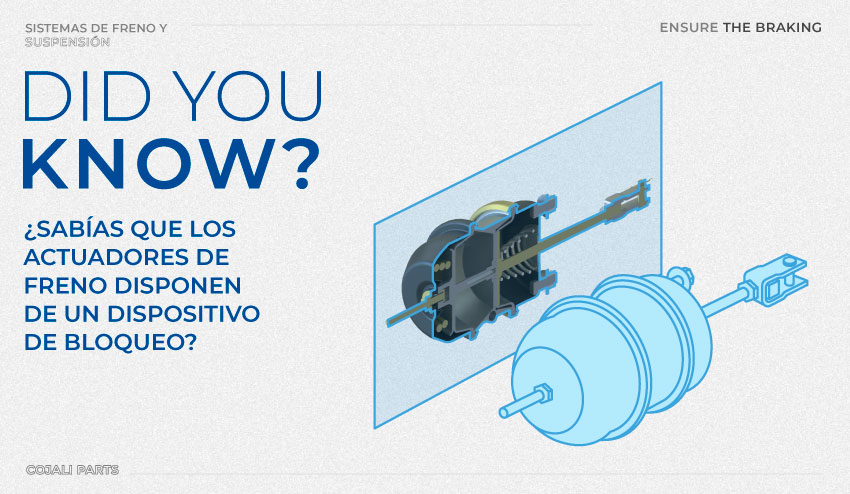 SISTEMAS DE FRENO Y SUSPENSIÓN

ENSURE THE BRAKING

DID YOU KNOW?

¿SABÍAS QUE LOS ACTUADORES DE FRENO DISPONEN DE UN DISPOSITIVO DE BLOQUEO?

COJALI PARTS